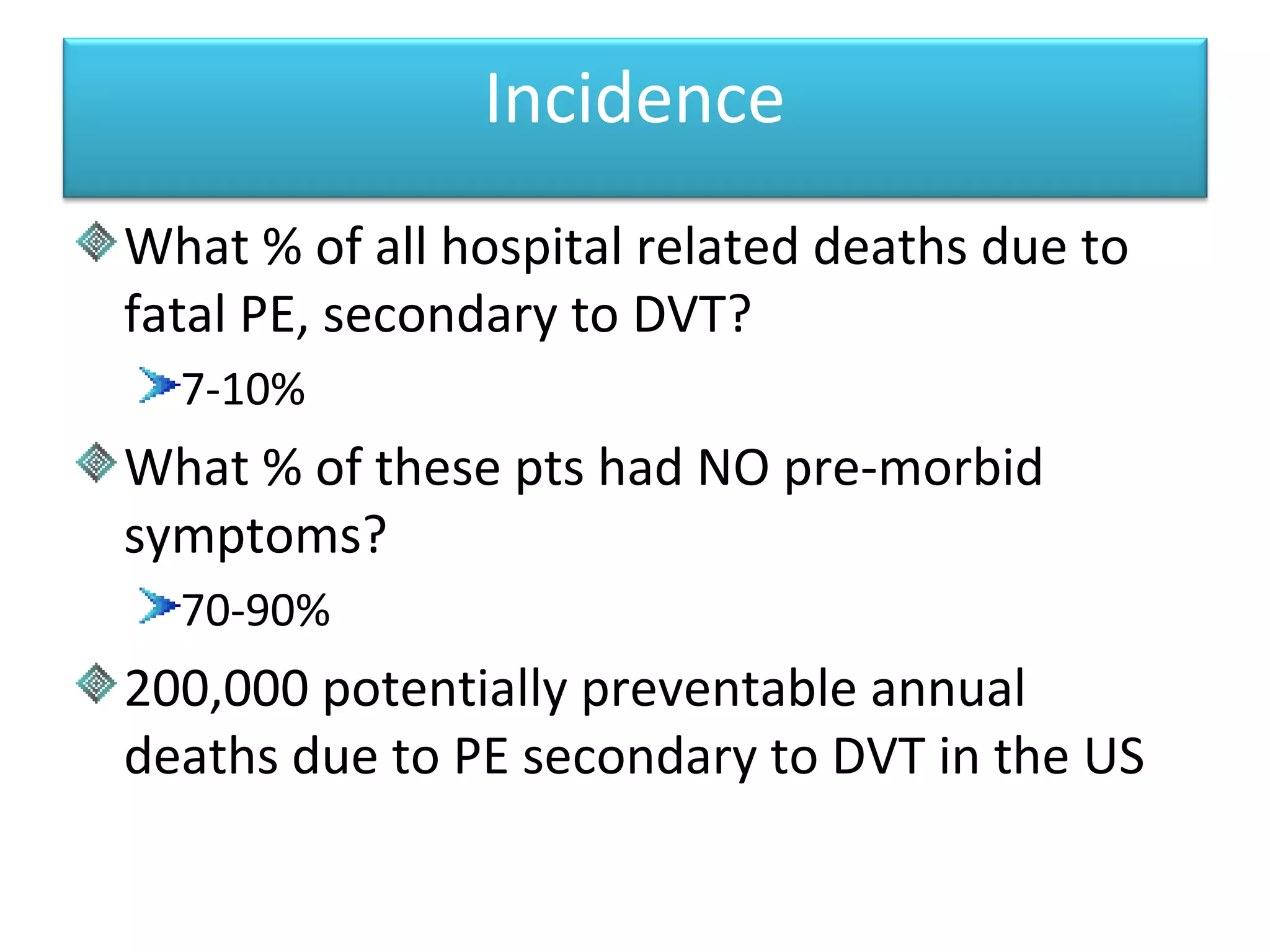 Incidence

What % of all hospital related deaths due to fatal PE, secondary to DVT?

7-10%

What % of these pts had NO pre-morbid symptoms?

70-90%

200,000 potentially preventable annual deaths due to PE secondary to DVT in the US